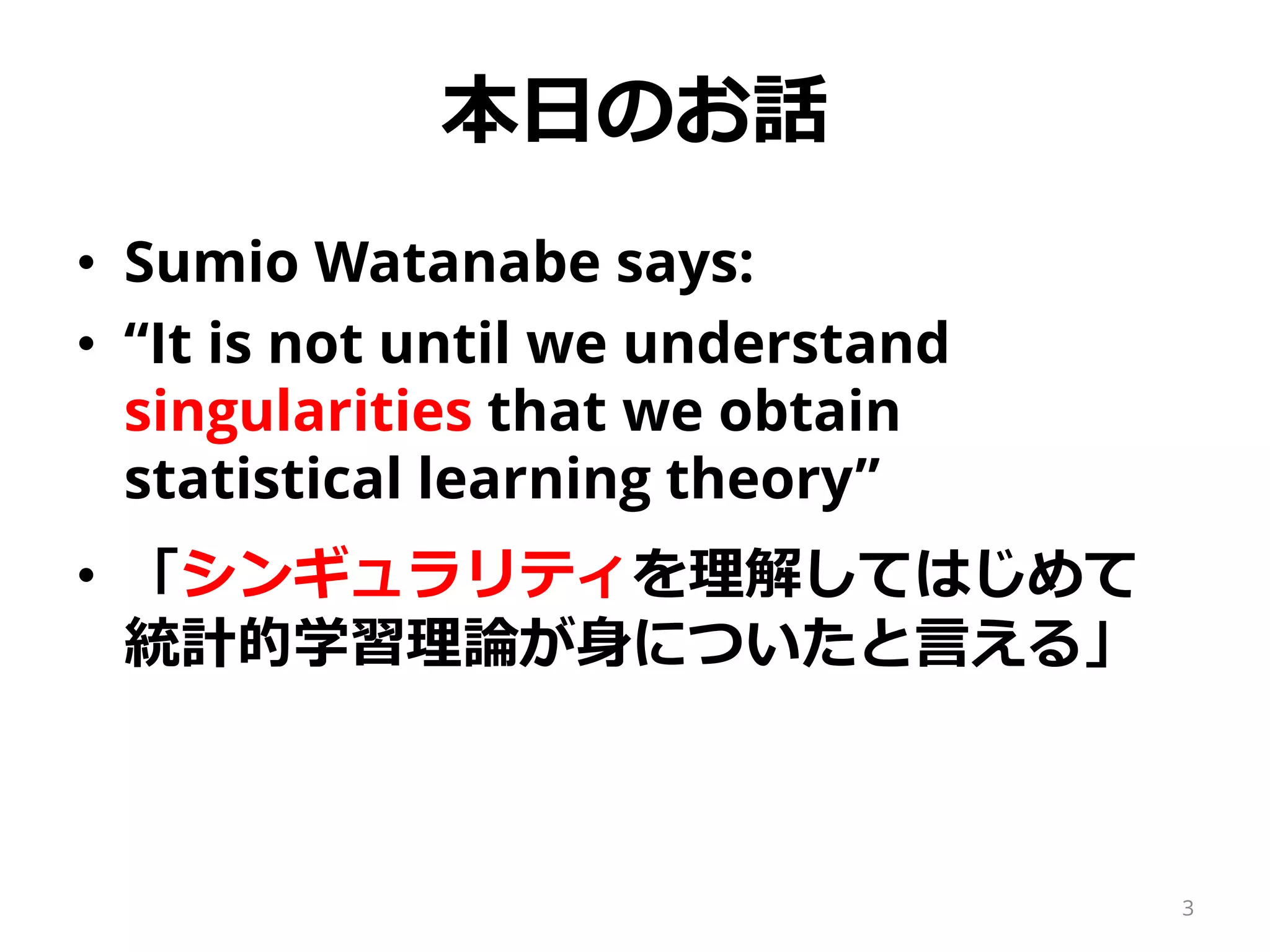 本日のお話

• Sumio Watanabe says:
• “It is not until we understand singularities that we obtain statistical learning theory”
• 「シンギュラリティを理解してはじめて統計的学習理論が身についたと言える」

3